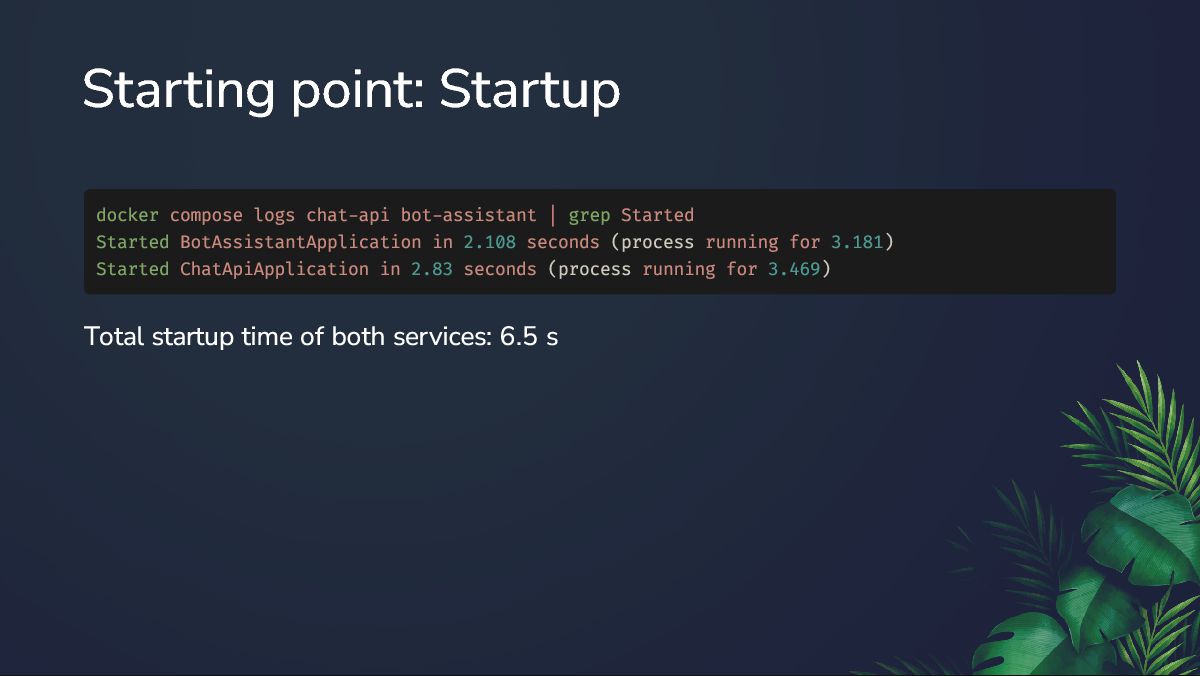 Starting point: Startup

docker compose logs chat-api bot-assistant | grep Started
Started BotAssistantApplication in 2.108 seconds (process running for 3.181)
Started ChatApiApplication in 2.83 seconds (process running for 3.469)

Total startup time of both services: 6.5 s